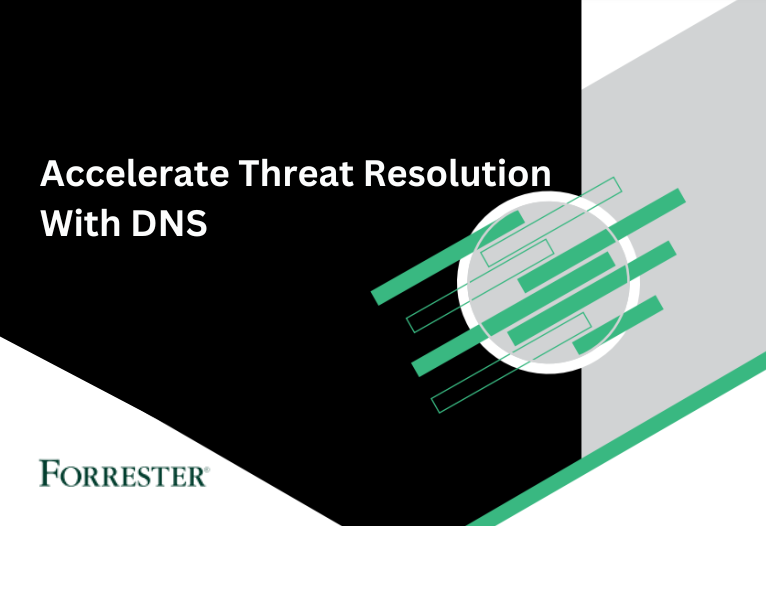 Accelerate Threat Resolution With DNS

FORRESTER®